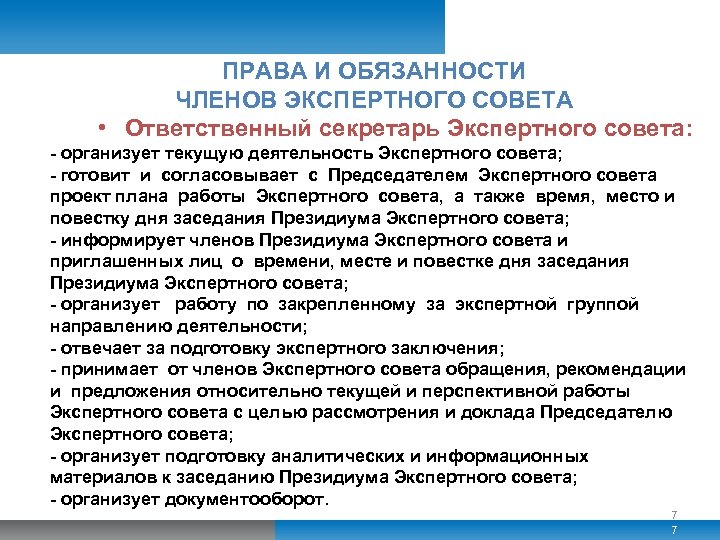 ПРАВА И ОБЯЗАННОСТИ
ЧЛЕНОВ ЭКСПЕРТНОГО СОВЕТА

• Ответственный секретарь Экспертного совета:

- организует текущую деятельность Экспертного совета;
- готовит и согласовывает с Председателем Экспертного совета проект плана работы Экспертного совета, а также время, место и повестку дня заседания Президиума Экспертного совета;
- информирует членов Президиума Экспертного совета и приглашенных лиц о времени, месте и повестке дня заседания Президиума Экспертного совета;
- организует работу по закрепленному за экспертной группой направлению деятельности;
- отвечает за подготовку экспертного заключения;
- принимает от членов Экспертного совета обращения, рекомендации и предложения относительно текущей и перспективной работы Экспертного совета с целью рассмотрения и доклада Председателю Экспертного совета;
- организует подготовку аналитических и информационных материалов к заседанию Президиума Экспертного совета;
- организует документооборот.

7
7